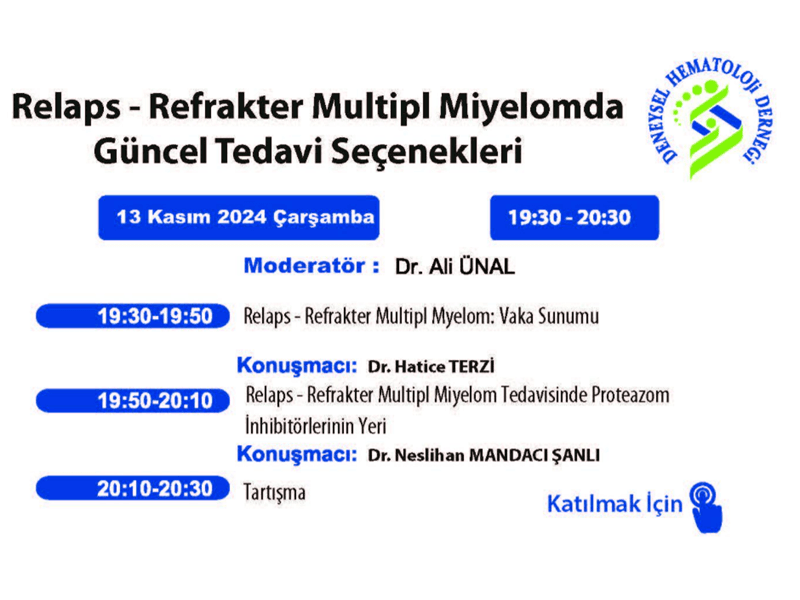 Relaps - Refrakter Multipl Miyelomda Güncel Tedavi Seçenekleri

DENEYSEL HEMATOLOJİ DERNEĞİ

13 Kasım 2024 Çarşamba

19:30 - 20:30

Moderatör : Dr. Ali ÜNAL

19:30-19:50 Relaps - Refrakter Multipl Myelom: Vaka Sunumu

Konuşmacı: Dr. Hatice TERZİ

19:50-20:10 Relaps - Refrakter Multipl Miyelom Tedavisinde Proteazom İnhibitörlerinin Yeri

Konuşmacı: Dr. Neslihan MANDACI ŞANLI

20:10-20:30 Tartışma

Katılmak İçin